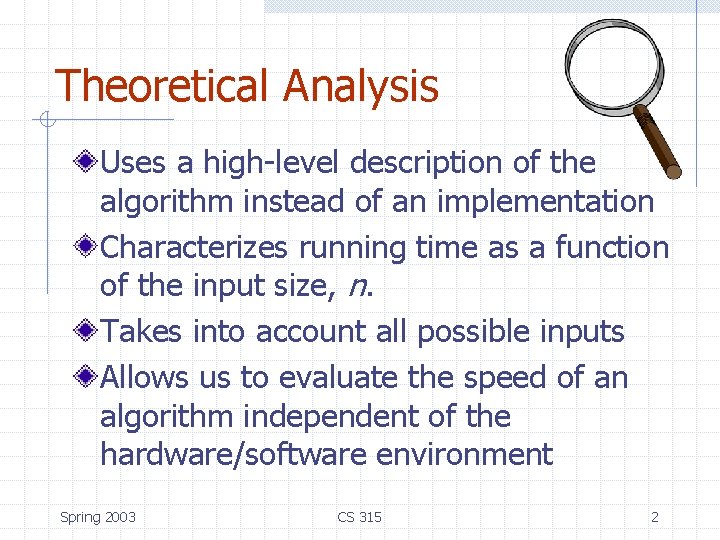 Theoretical Analysis

Uses a high-level description of the algorithm instead of an implementation

Characterizes running time as a function of the input size, $n$.

Takes into account all possible inputs

Allows us to evaluate the speed of an algorithm independent of the hardware/software environment

Spring 2003 CS 315 2